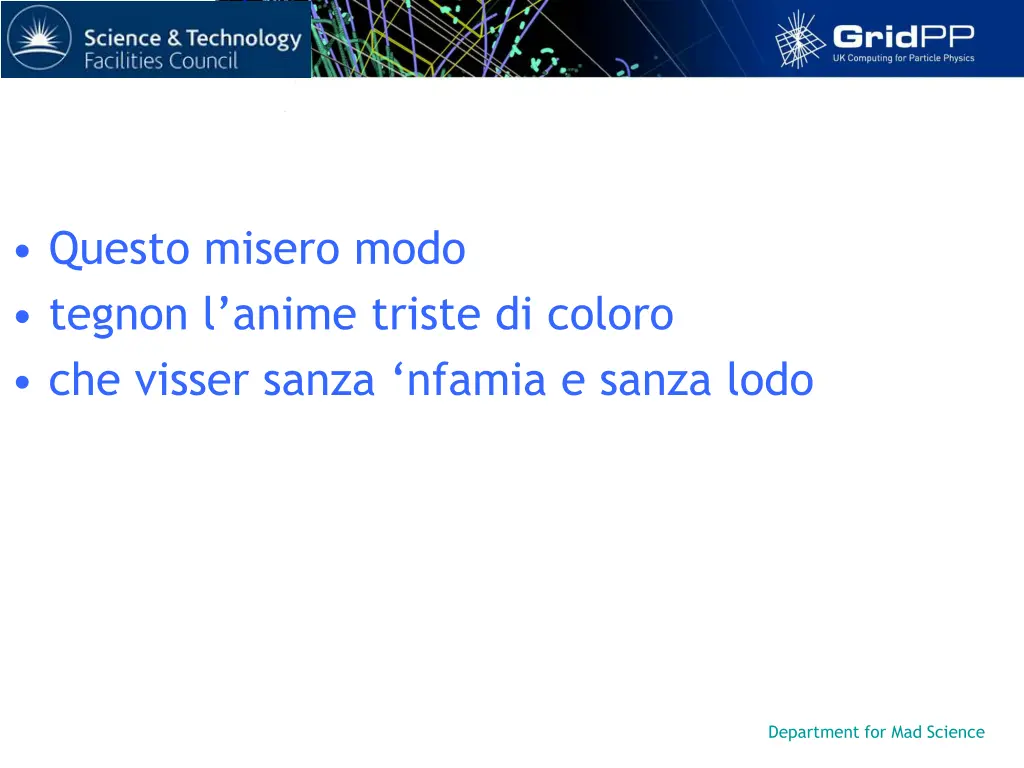 Science & Technology
Facilities Council

GridPP
UK Computing for Particle Physics

• Questo misero modo
• tegnon l’anime triste di coloro
• che visser sanza ‘nfamia e sanza lodo

Department for Mad Science